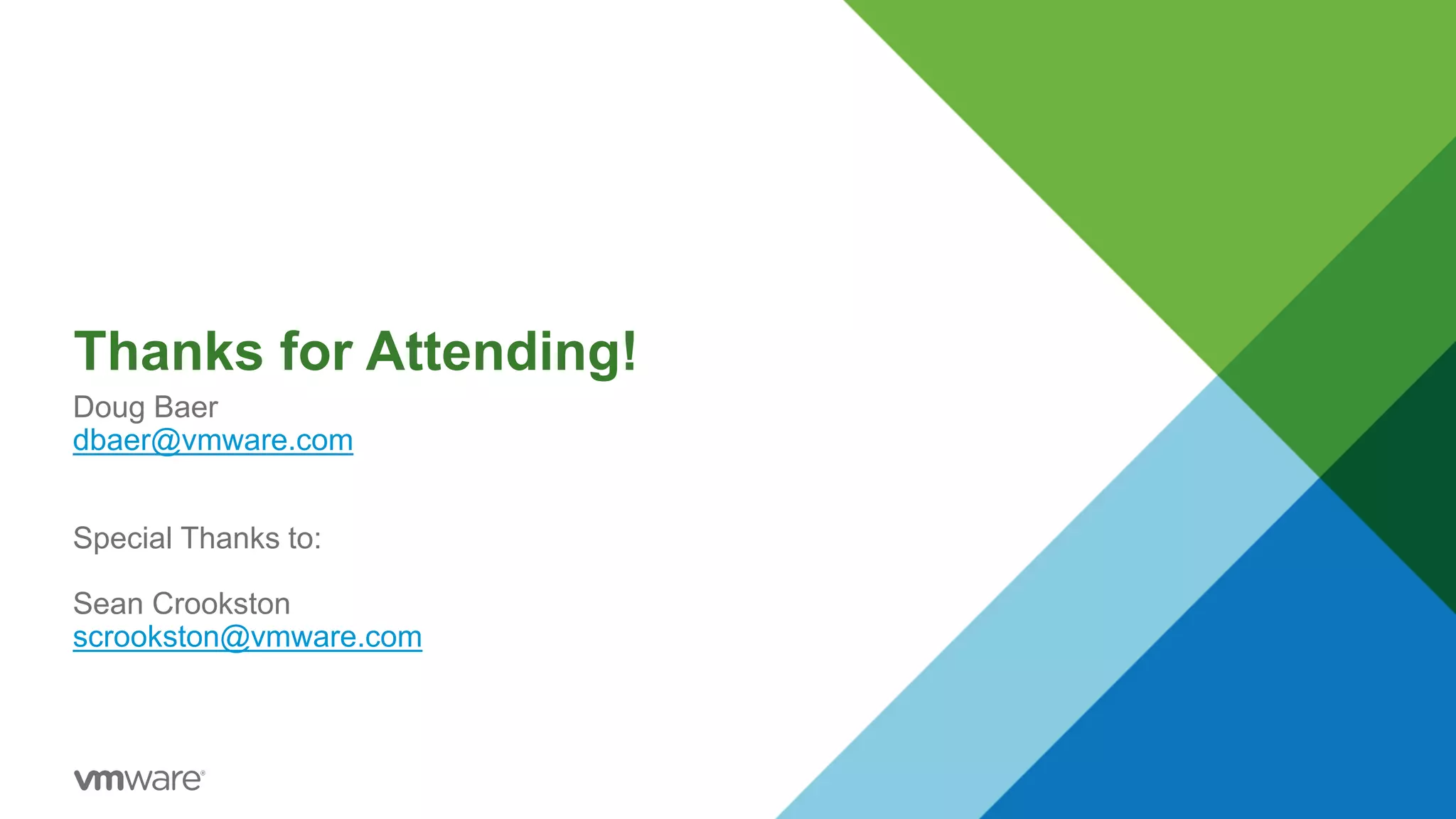 Thanks for Attending!

Doug Baer
dbaer@vmware.com

Special Thanks to:

Sean Crookston
scrookston@vmware.com

vmware®